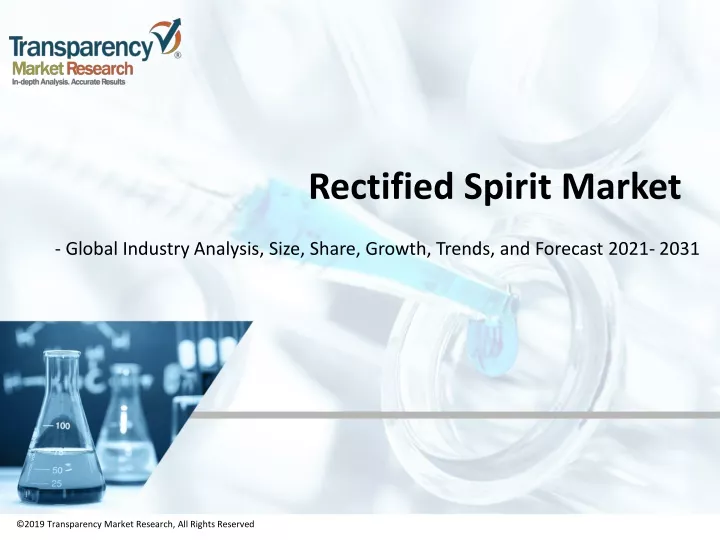 Transparency Market Research
In-depth Analysis. Accurate Results

Rectified Spirit Market

- Global Industry Analysis, Size, Share, Growth, Trends, and Forecast 2021- 2031

100
75
50
25

©2019 Transparency Market Research, All Rights Reserved